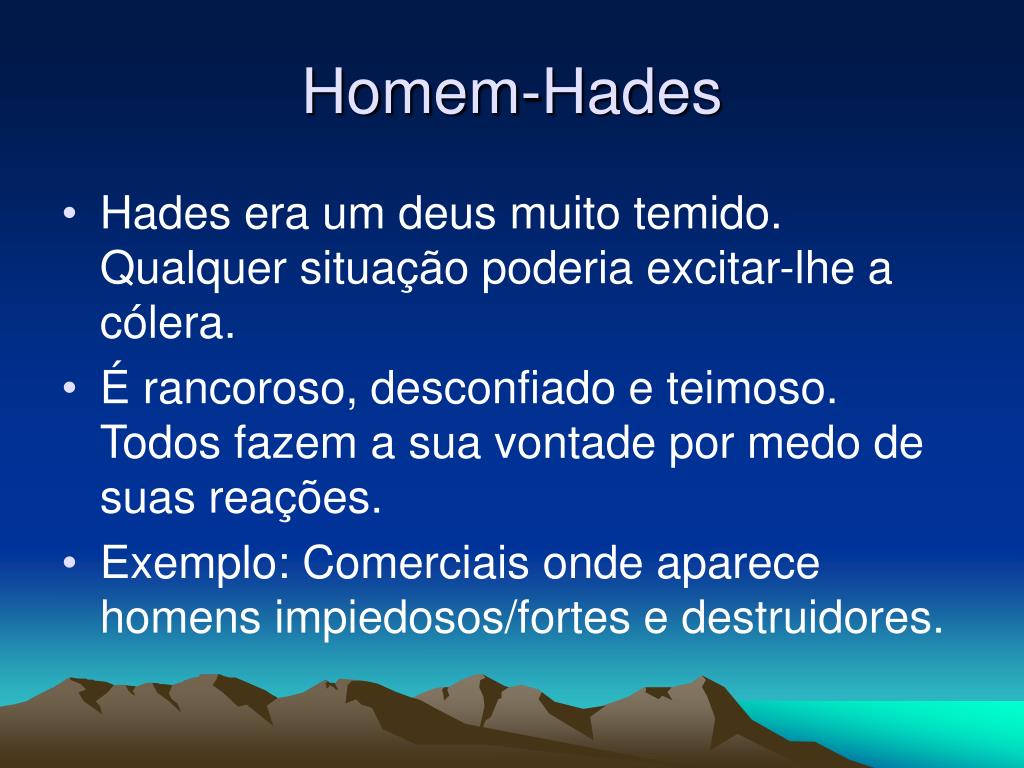 Homem-Hades

• Hades era um deus muito temido. Qualquer situação poderia excitar-lhe a cólera.
• É rancoroso, desconfiado e teimoso. Todos fazem a sua vontade por medo de suas reações.
• Exemplo: Comerciais onde aparece homens impiedosos/fortes e destruidores.